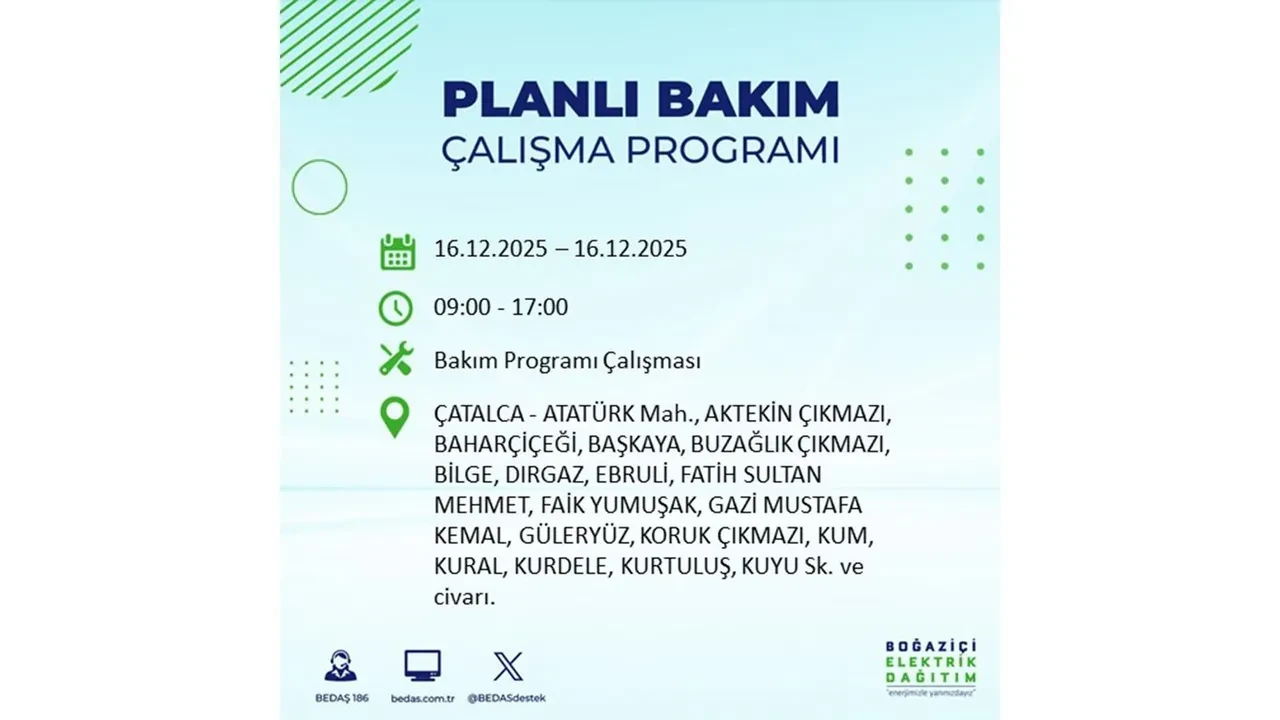 PLANLI BAKIM
ÇALIŞMA PROGRAMI

16.12.2025 – 16.12.2025

09:00 - 17:00

Bakım Programı Çalışması

ÇATALCA - ATATÜRK Mah., AKTEKİN ÇIKMAZI, BAHARÇİÇEĞİ, BAŞKAYA, BUZAĞLIK ÇIKMAZI, BİLGE, DIRGAZ, EBRULİ, FATİH SULTAN MEHMET, FAİK YUMUŞAK, GAZİ MUSTAFA KEMAL, GÜLERYÜZ, KORUK ÇIKMAZI, KUM, KURAL, KURDELE, KURTULUŞ, KUYU Sk. ve civarı.

BEDAŞ 186
bedas.com.tr
@BEDASdestek

BOĞAZİÇİ ELEKTRİK DAĞITIM
"enerjimizle yanınızdayız"